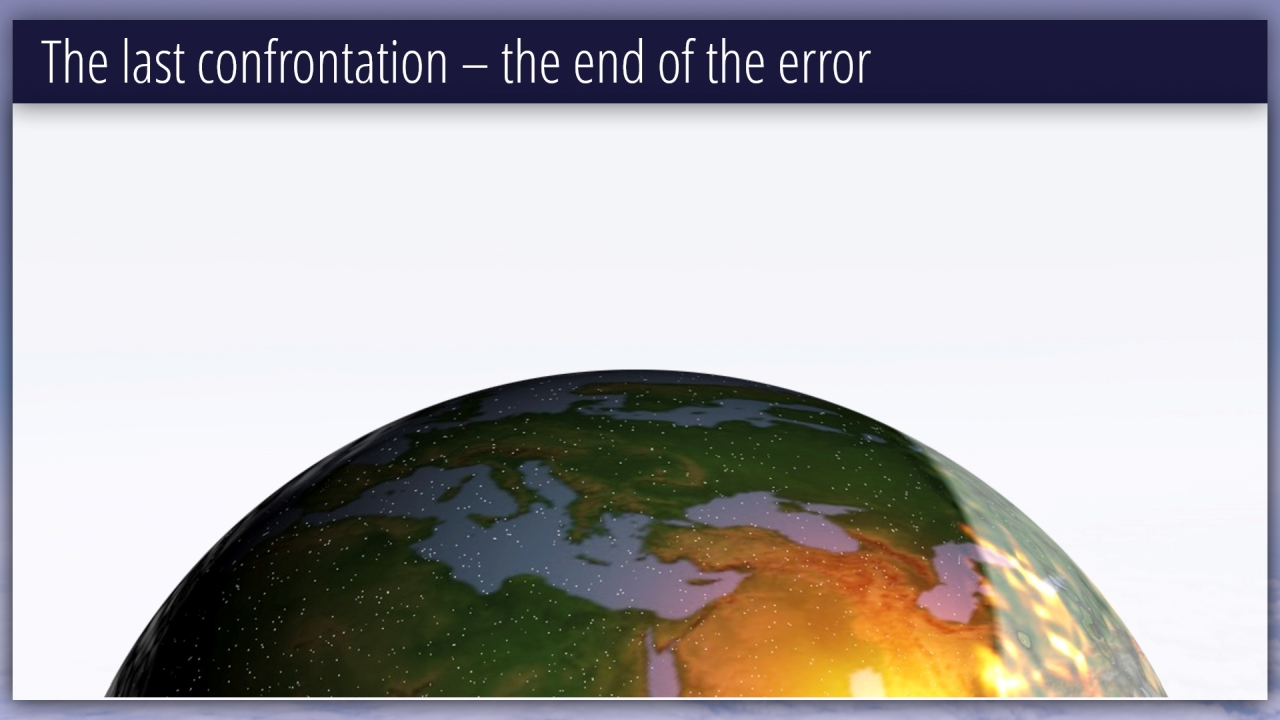 The last confrontation – the end of the error